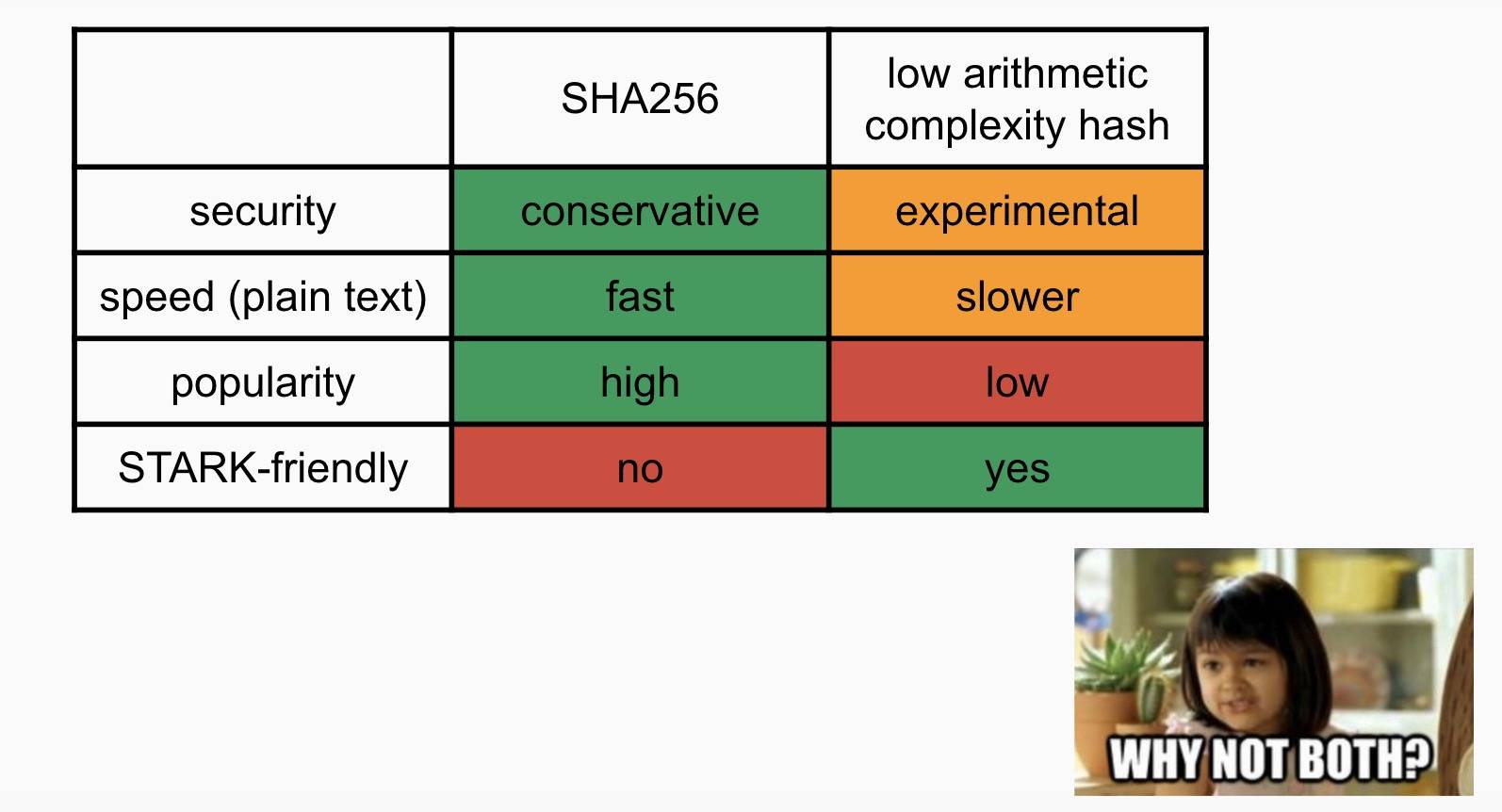 | | SHA256 | low arithmetic complexity hash |
|---|---|---|
| security | conservative | experimental |
| speed (plain text) | fast | slower |
| popularity | high | low |
| STARK-friendly | no | yes |

WHY NOT BOTH?